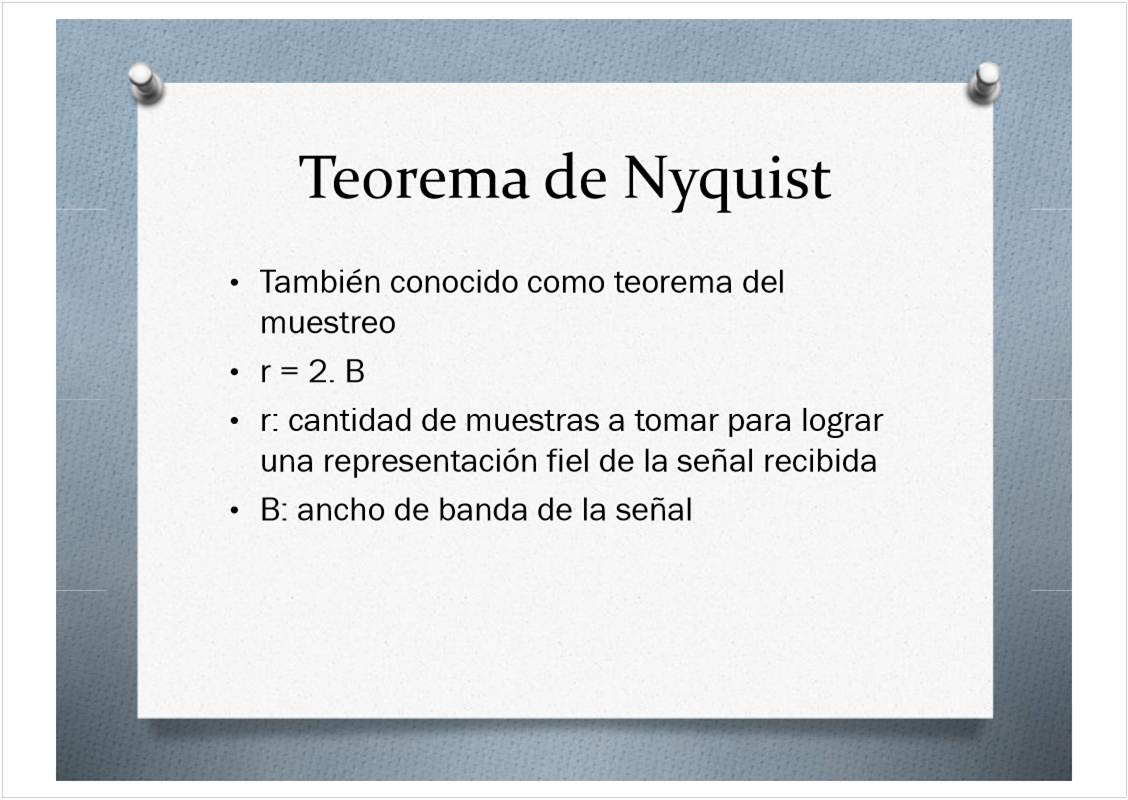 Teorema de Nyquist

• También conocido como teorema del muestreo
• r = 2. B
• r: cantidad de muestras a tomar para lograr una representación fiel de la señal recibida
• B: ancho de banda de la señal